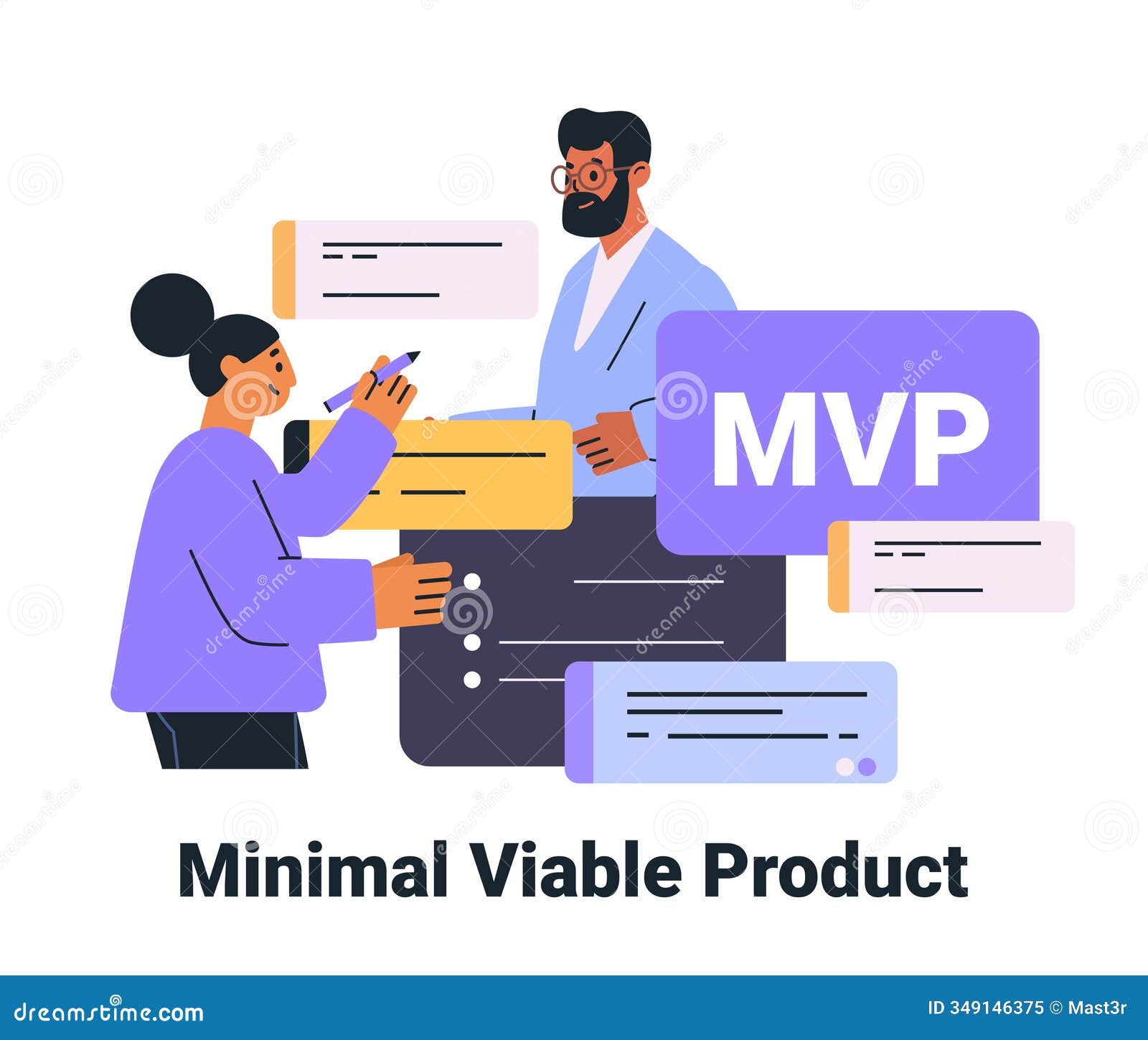 MVP

Minimal Viable Product

dreamstime.com

ID 349146375 © Mast3r